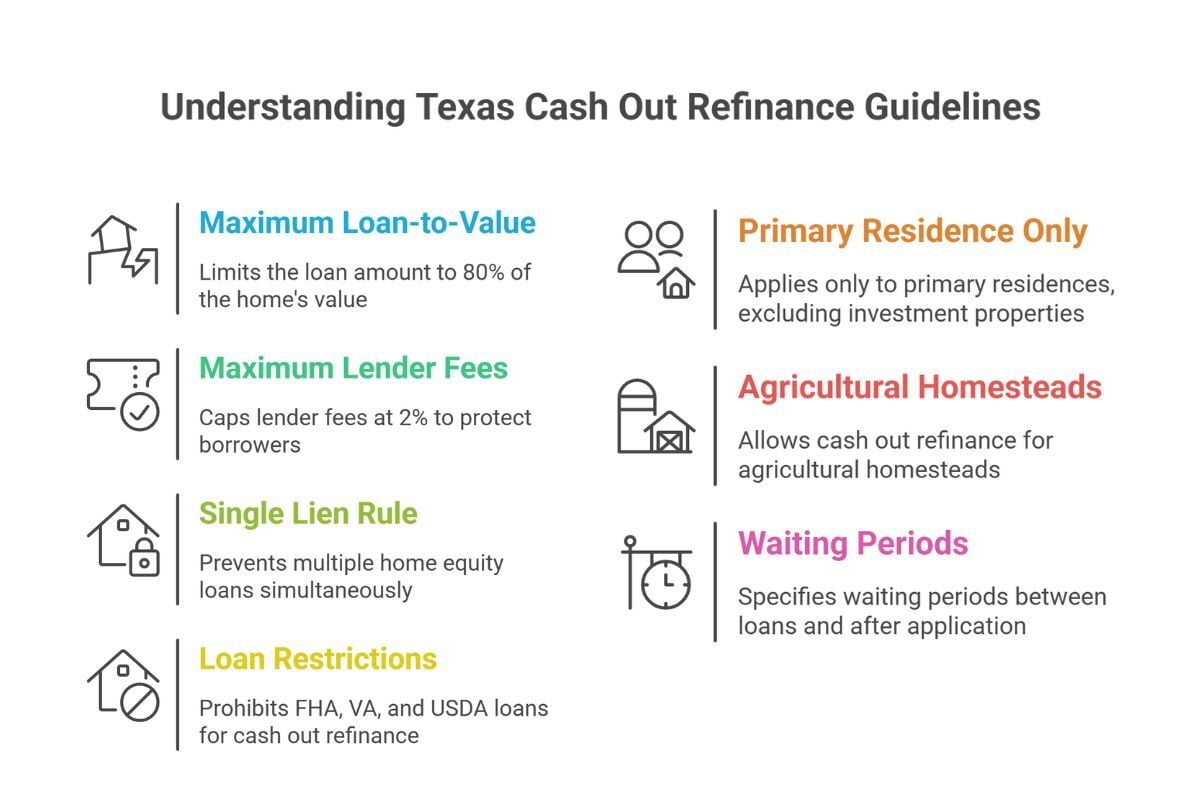 Understanding Texas Cash Out Refinance Guidelines

Maximum Loan-to-Value

Limits the loan amount to 80% of the home's value

Maximum Lender Fees

Caps lender fees at 2% to protect borrowers

Single Lien Rule

Prevents multiple home equity loans simultaneously

Loan Restrictions

Prohibits FHA, VA, and USDA loans for cash out refinance

Primary Residence Only

Applies only to primary residences, excluding investment properties

Agricultural Homesteads

Allows cash out refinance for agricultural homesteads

Waiting Periods

Specifies waiting periods between loans and after application